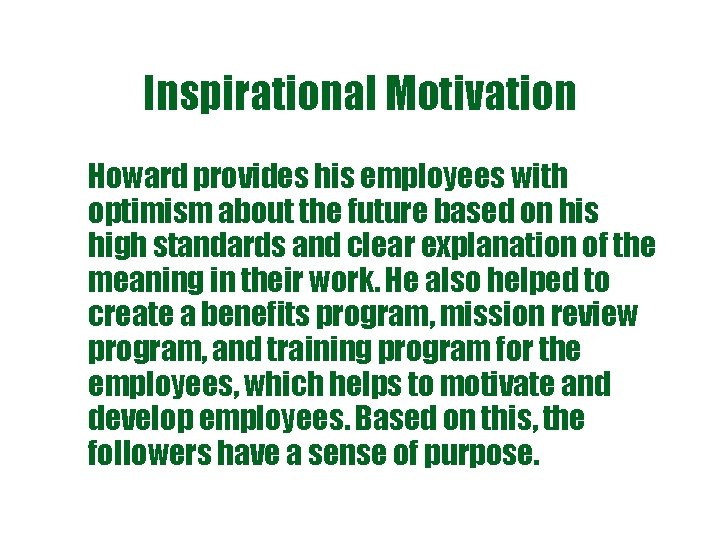 Inspirational Motivation

Howard provides his employees with optimism about the future based on his high standards and clear explanation of the meaning in their work. He also helped to create a benefits program, mission review program, and training program for the employees, which helps to motivate and develop employees. Based on this, the followers have a sense of purpose.